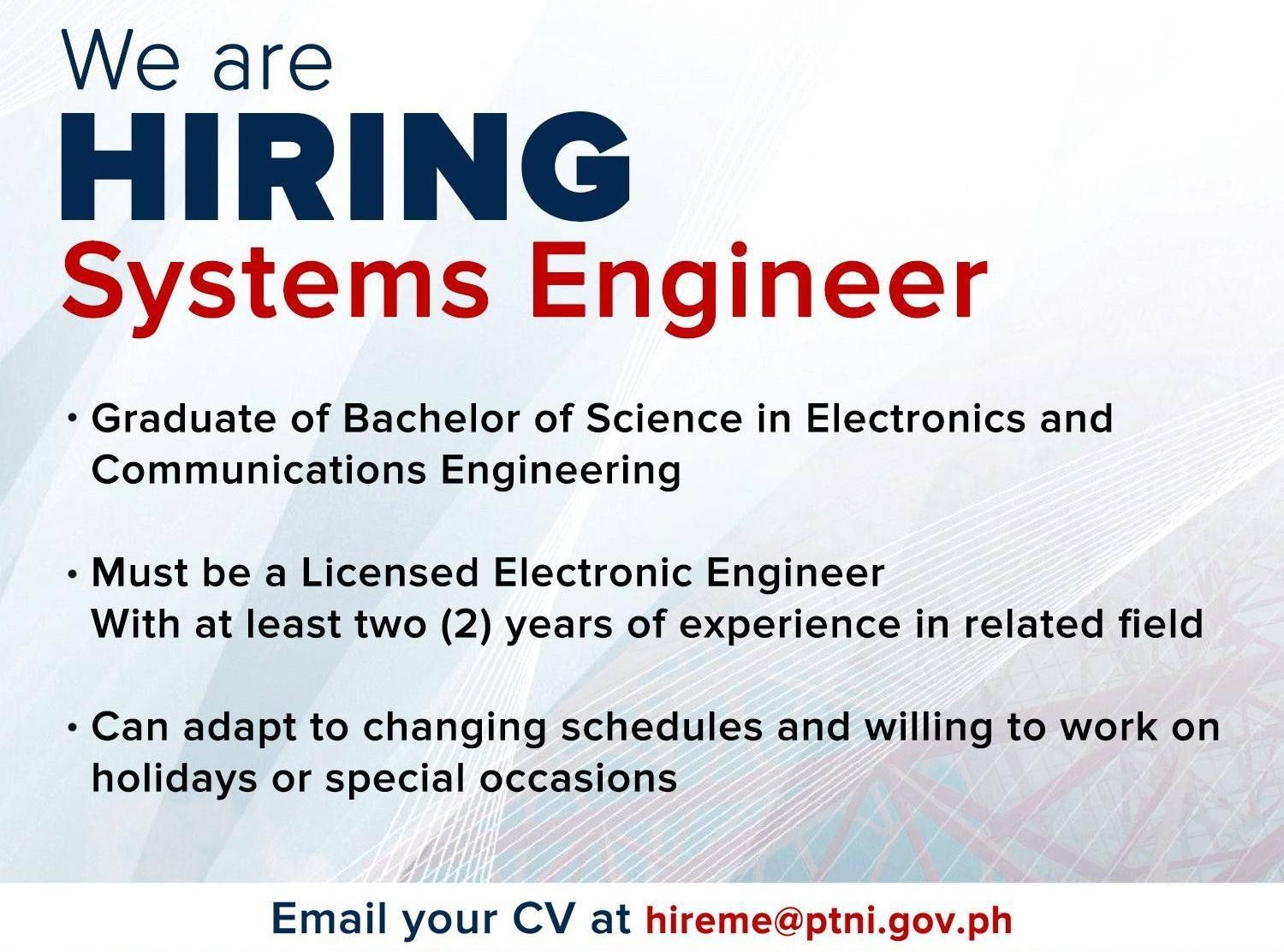 We are
HIRING
Systems Engineer

• Graduate of Bachelor of Science in Electronics and Communications Engineering

• Must be a Licensed Electronic Engineer
With at least two (2) years of experience in related field

• Can adapt to changing schedules and willing to work on holidays or special occasions

Email your CV at hireme@ptni.gov.ph